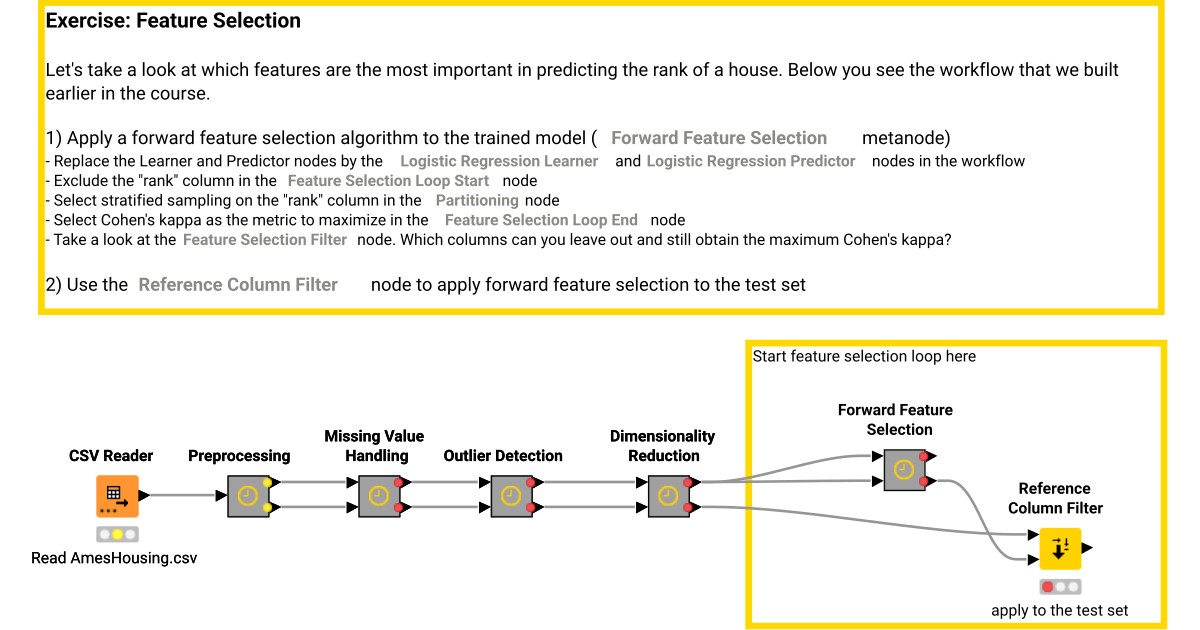 Exercise: Feature Selection

Let's take a look at which features are the most important in predicting the rank of a house. Below you see the workflow that we built earlier in the course.

1) Apply a forward feature selection algorithm to the trained model ( Forward Feature Selection metanode)
- Replace the Learner and Predictor nodes by the Logistic Regression Learner and Logistic Regression Predictor nodes in the workflow
- Exclude the "rank" column in the Feature Selection Loop Start node
- Select stratified sampling on the "rank" column in the Partitioning node
- Select Cohen's kappa as the metric to maximize in the Feature Selection Loop End node
- Take a look at the Feature Selection Filter node. Which columns can you leave out and still obtain the maximum Cohen's kappa?

2) Use the Reference Column Filter node to apply forward feature selection to the test set

Start feature selection loop here

CSV Reader

Read AmesHousing.csv

Preprocessing

Missing Value Handling

Outlier Detection

Dimensionality Reduction

Forward Feature Selection

Reference Column Filter

apply to the test set